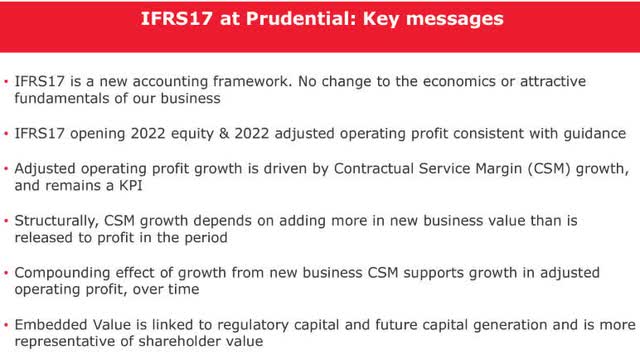 IFRS17 at Prudential: Key messages

• IFRS17 is a new accounting framework. No change to the economics or attractive fundamentals of our business

• IFRS17 opening 2022 equity & 2022 adjusted operating profit consistent with guidance

• Adjusted operating profit growth is driven by Contractual Service Margin (CSM) growth, and remains a KPI

• Structurally, CSM growth depends on adding more in new business value than is released to profit in the period

• Compounding effect of growth from new business CSM supports growth in adjusted operating profit, over time

• Embedded Value is linked to regulatory capital and future capital generation and is more representative of shareholder value